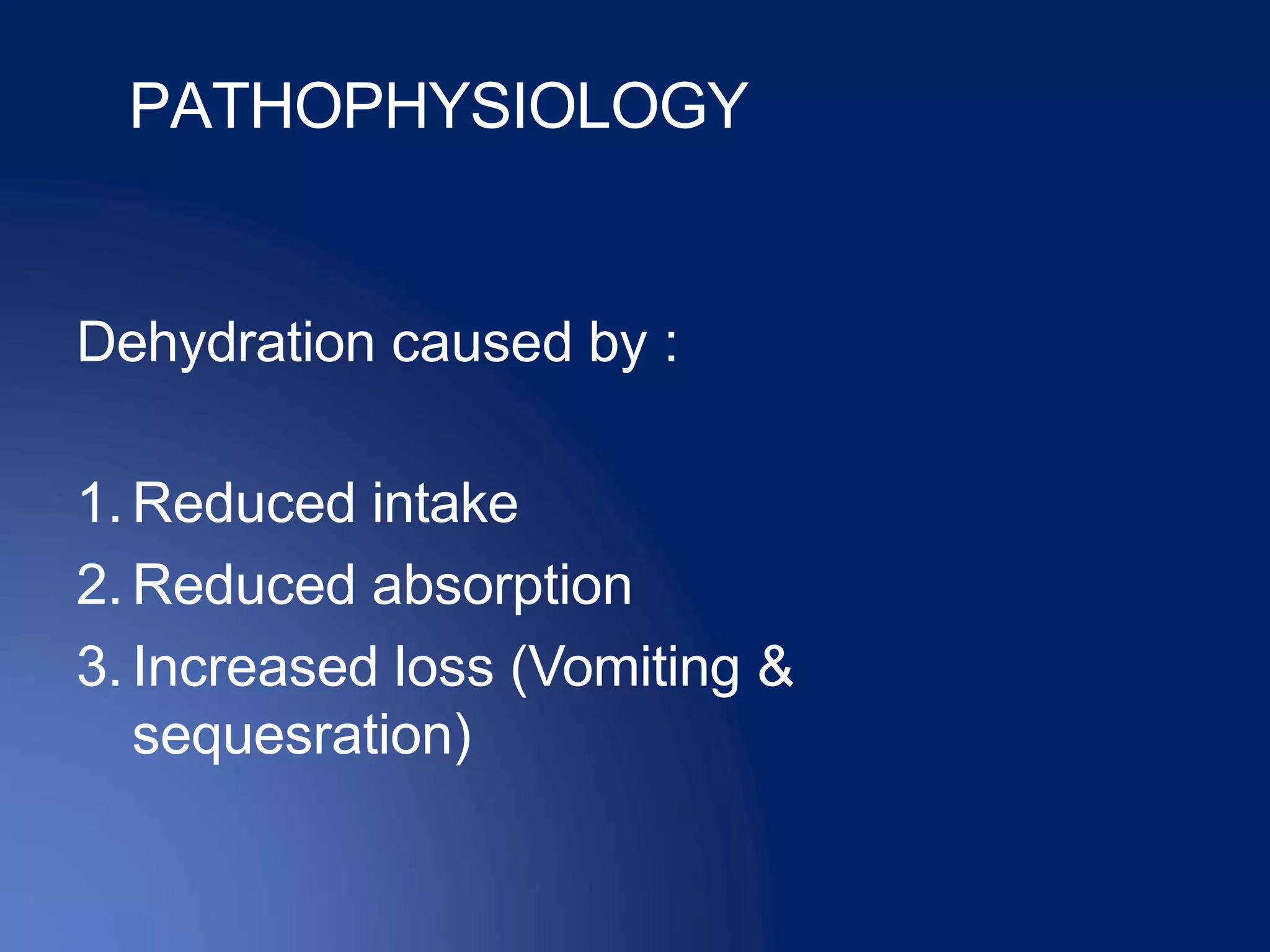 PATHOPHYSIOLOGY

Dehydration caused by :

1. Reduced intake
2. Reduced absorption
3. Increased loss (Vomiting & sequesration)